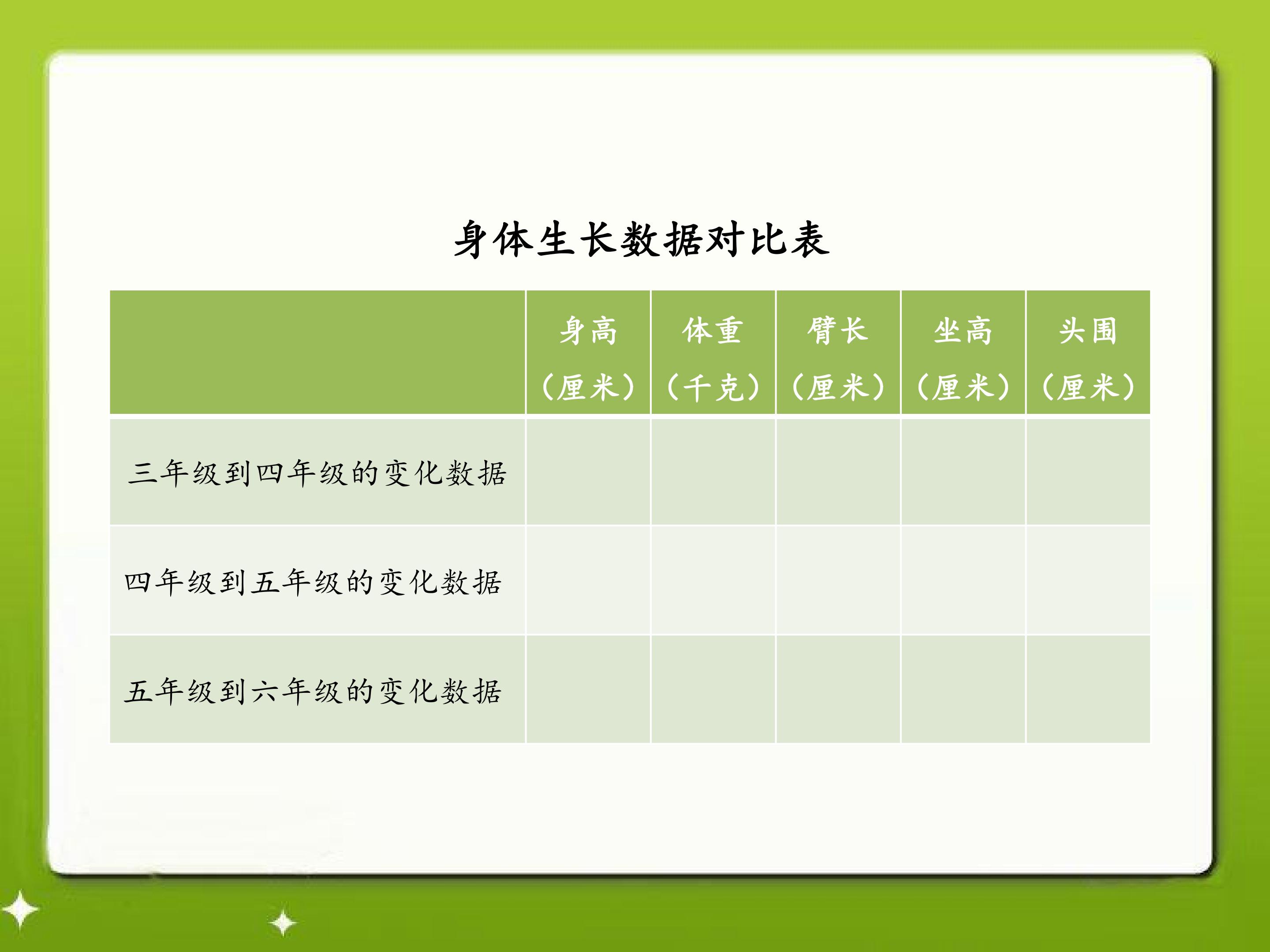 身体生长数据对比表

|  | 身高（厘米） | 体重（千克） | 臂长（厘米） | 坐高（厘米） | 头围（厘米） |
|---|---|---|---|---|---|
| 三年级到四年级的变化数据 |  |  |  |  |  |
| 四年级到五年级的变化数据 |  |  |  |  |  |
| 五年级到六年级的变化数据 |  |  |  |  |  |